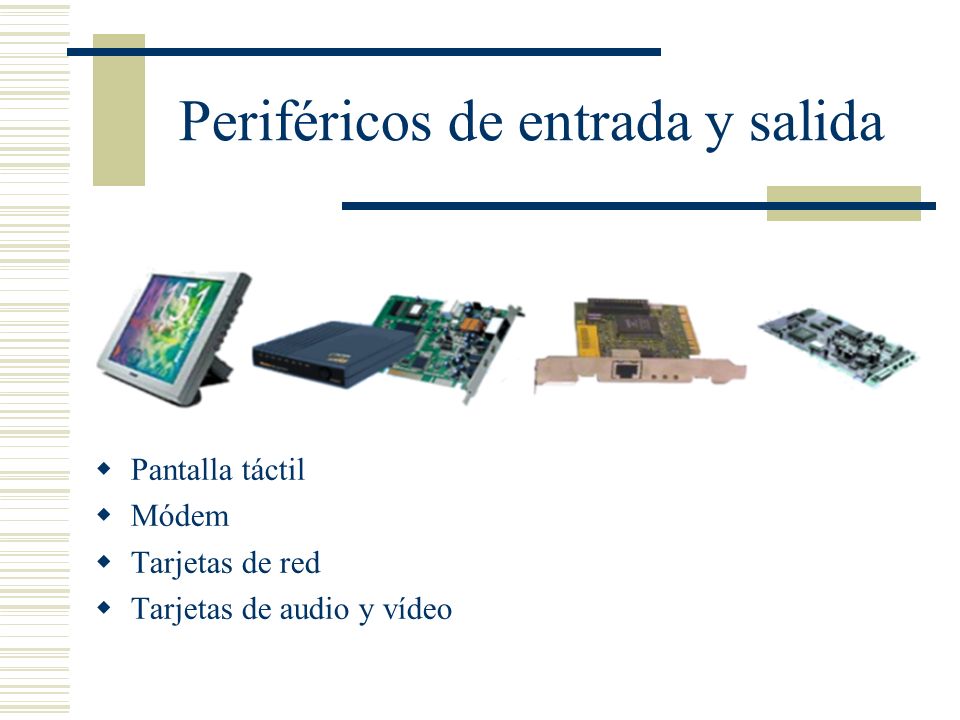 Periféricos de entrada y salida

- Pantalla táctil
- Módem
- Tarjetas de red
- Tarjetas de audio y vídeo